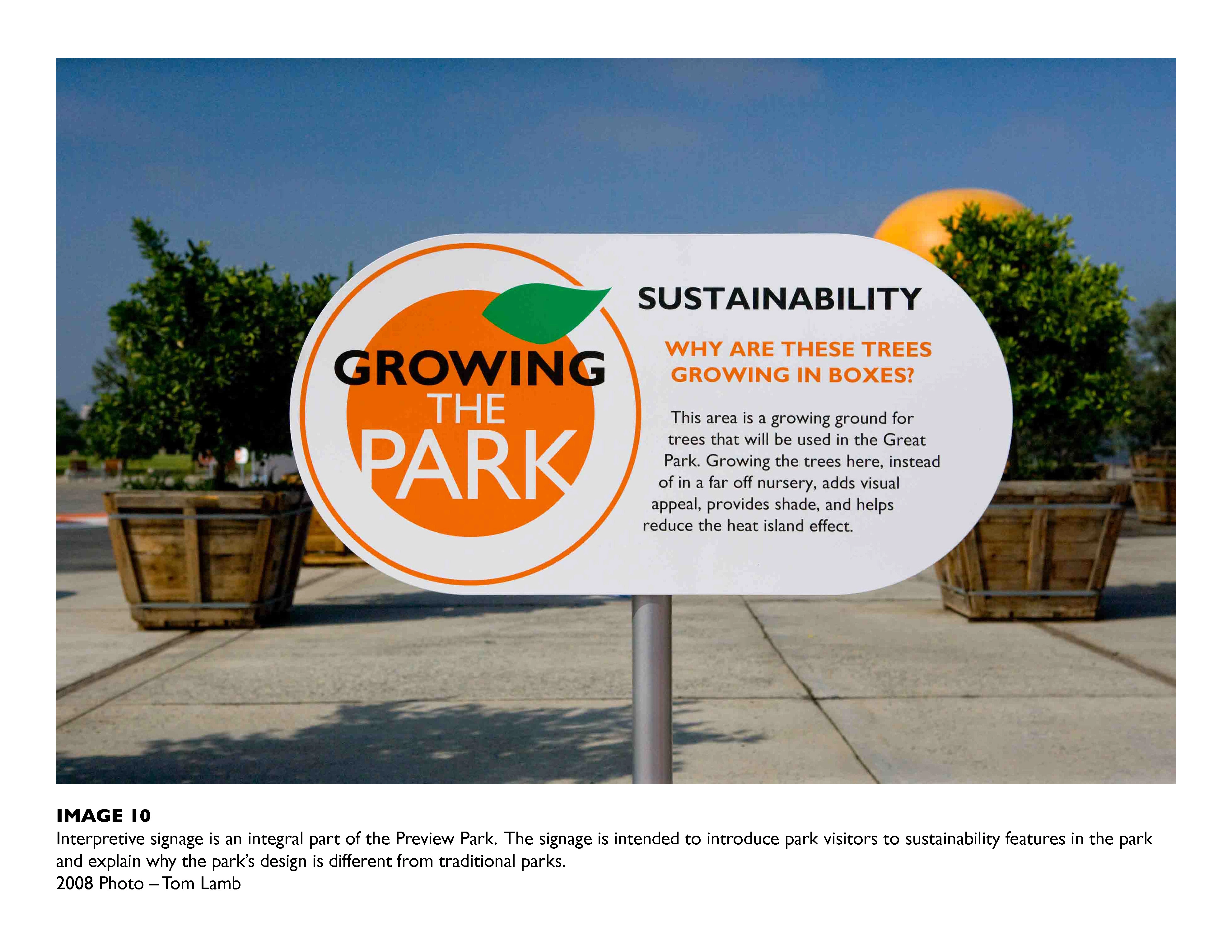 GROWING THE PARK

SUSTAINABILITY

WHY ARE THESE TREES GROWING IN BOXES?

This area is a growing ground for trees that will be used in the Great Park. Growing the trees here, instead of in a far off nursery, adds visual appeal, provides shade, and helps reduce the heat island effect.

IMAGE 10
Interpretive signage is an integral part of the Preview Park. The signage is intended to introduce park visitors to sustainability features in the park and explain why the park's design is different from traditional parks.
2008 Photo – Tom Lamb